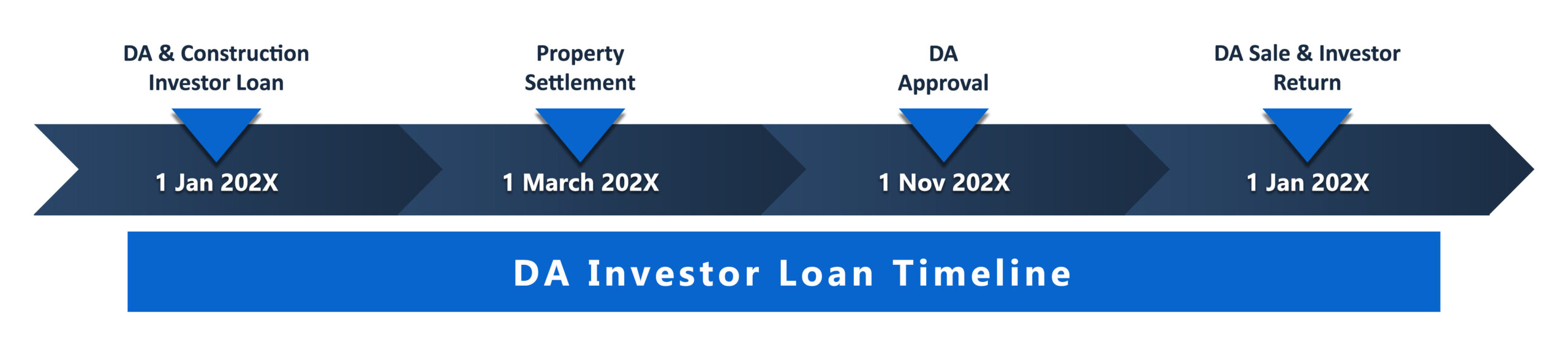 DA & Construction Investor Loan

1 Jan 202X

Property Settlement

1 March 202X

DA Approval

1 Nov 202X

DA Sale & Investor Return

1 Jan 202X

DA Investor Loan Timeline